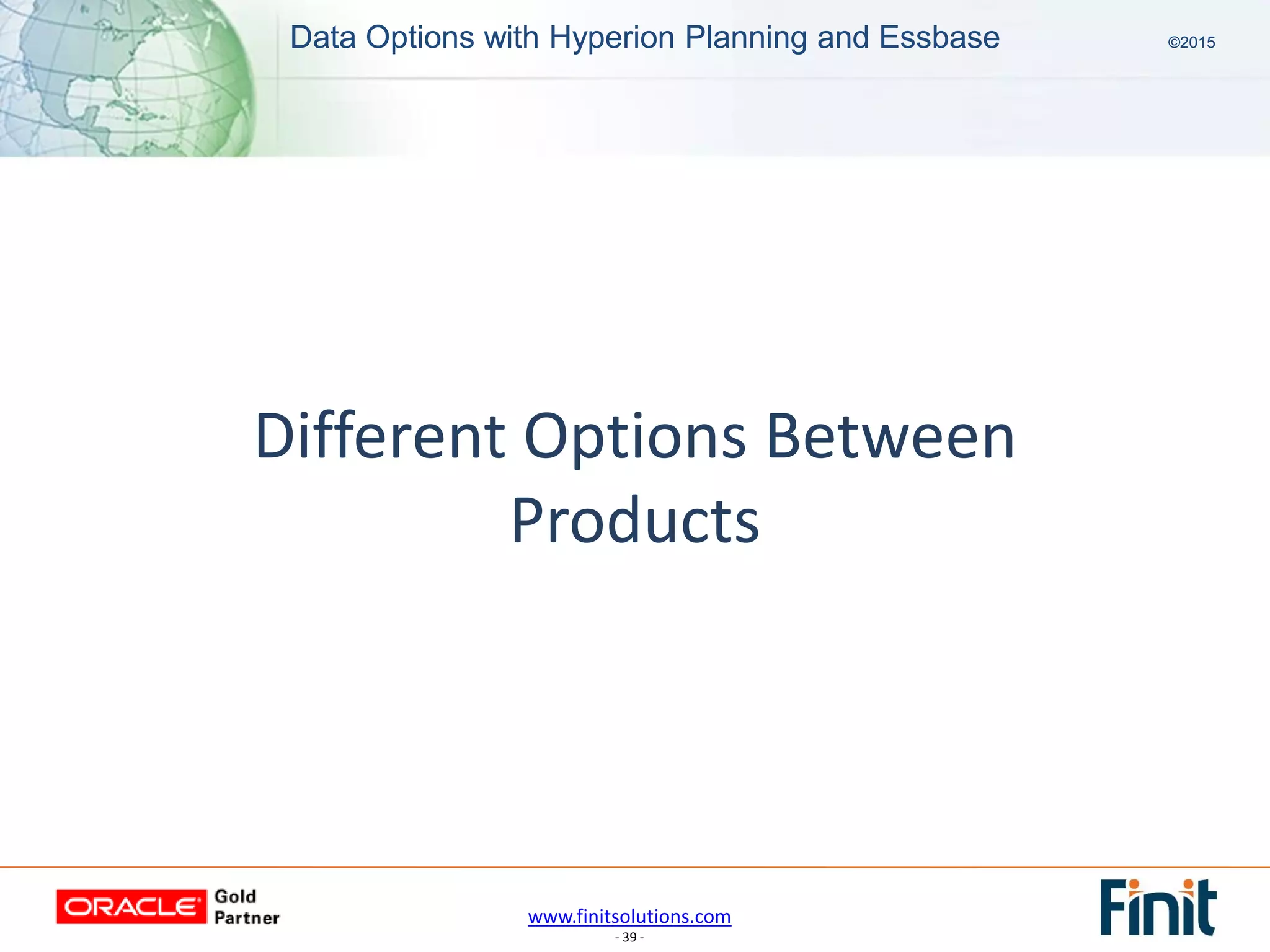 Data Options with Hyperion Planning and Essbase

©2015

Different Options Between Products

ORACLE Gold Partner

www.finitsolutions.com

- 39 -

Finit